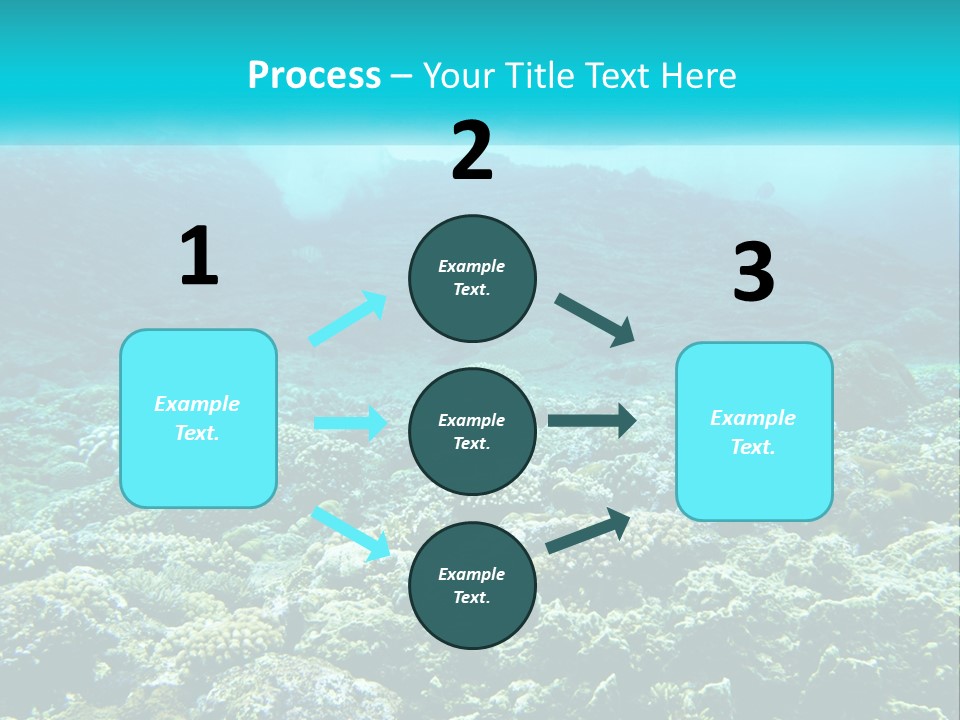 Process – Your Title Text Here

2

1

3

Example Text.

Example Text.

Example Text.

Example Text.

Example Text.